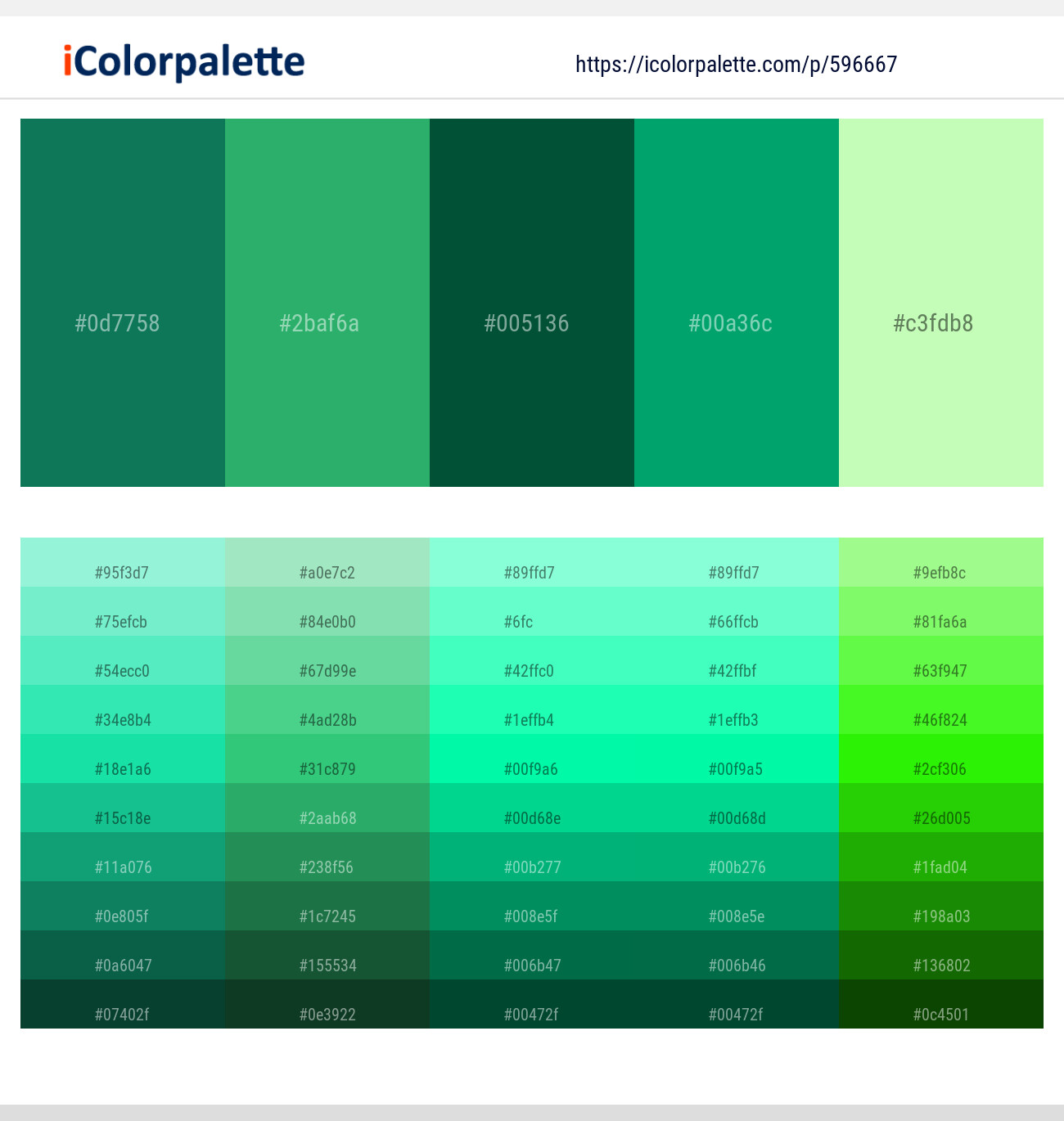 iColorpalette

https://icolorpalette.com/p/596667

| #0d7758 | #2baf6a | #005136 | #00a36c | #c3fdb8 |
|---|---|---|---|---|

| #95f3d7 | #a0e7c2 | #89ffd7 | #89ffd7 | #9efb8c |
|---|---|---|---|---|
| #75efcb | #84e0b0 | #6fc | #66ffcb | #81fa6a |
| #54ecc0 | #67d99e | #42ffc0 | #42ffbf | #63f947 |
| #34e8b4 | #4ad28b | #1effb4 | #1effb3 | #46f824 |
| #18e1a6 | #31c879 | #00f9a6 | #00f9a5 | #2cf306 |
| #15c18e | #2aab68 | #00d68e | #00d68d | #26d005 |
| #11a076 | #238f56 | #00b277 | #00b276 | #1fad04 |
| #0e805f | #1c7245 | #008e5f | #008e5e | #198a03 |
| #0a6047 | #155534 | #006b47 | #006b46 | #136802 |
| #07402f | #0e3922 | #00472f | #00472f | #0c4501 |